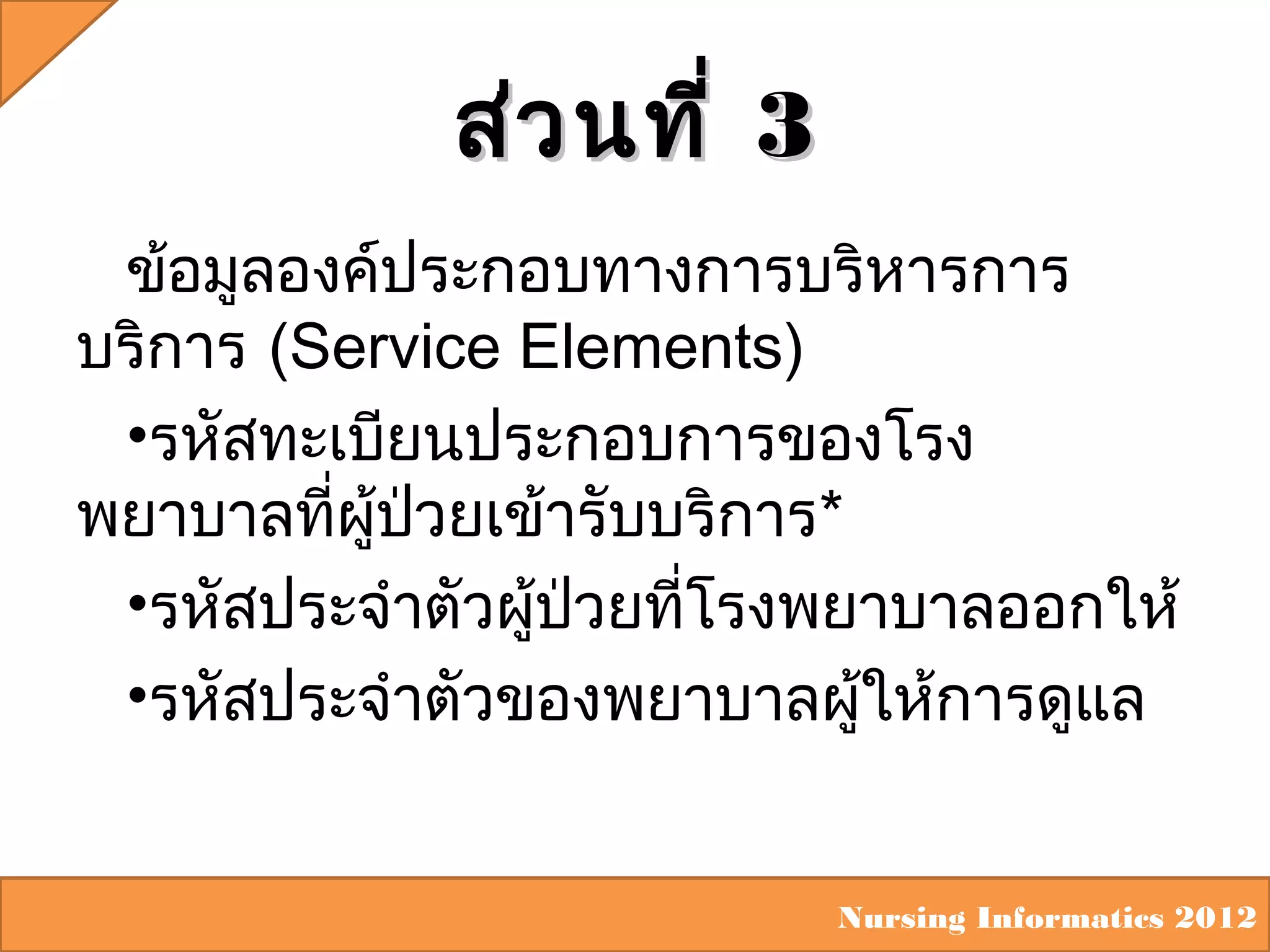 ส่วนที่ 3

ข้อมูลองค์ประกอบทางการบริหารการบริการ (Service Elements)

•รหัสทะเบียนประกอบการของโรงพยาบาลที่ผู้ป่วยเข้ารับบริการ*

•รหัสประจำตัวผู้ป่วยที่โรงพยาบาลออกให้

•รหัสประจำตัวของพยาบาลผู้ให้การดูแล

Nursing Informatics 2012